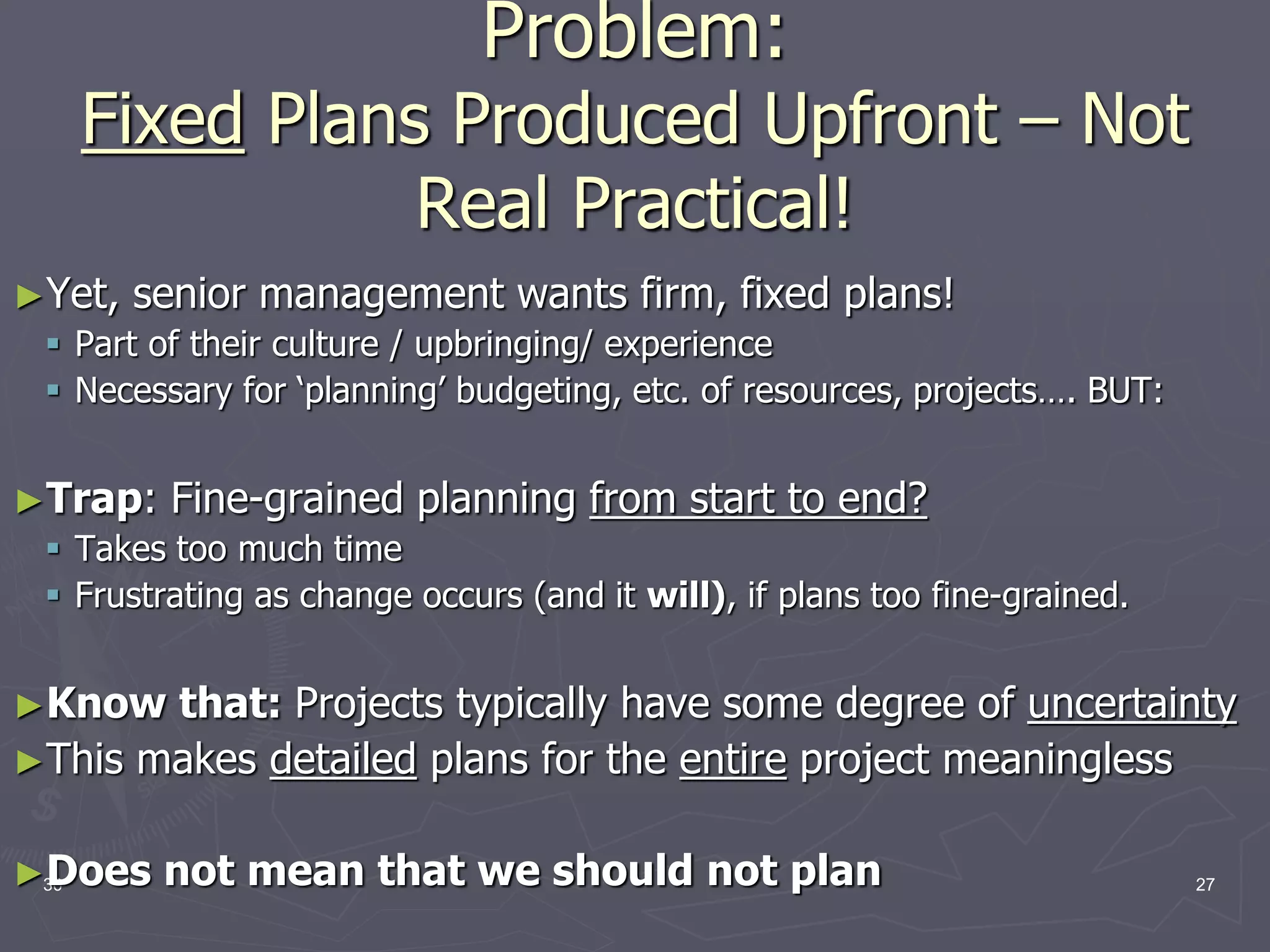 Problem:
Fixed Plans Produced Upfront – Not Real Practical!

►Yet, senior management wants firm, fixed plans!
▪ Part of their culture / upbringing/ experience
▪ Necessary for 'planning' budgeting, etc. of resources, projects…. BUT:

►Trap: Fine-grained planning from start to end?
▪ Takes too much time
▪ Frustrating as change occurs (and it will), if plans too fine-grained.

►Know that: Projects typically have some degree of uncertainty
►This makes detailed plans for the entire project meaningless

►Does not mean that we should not plan

30

27